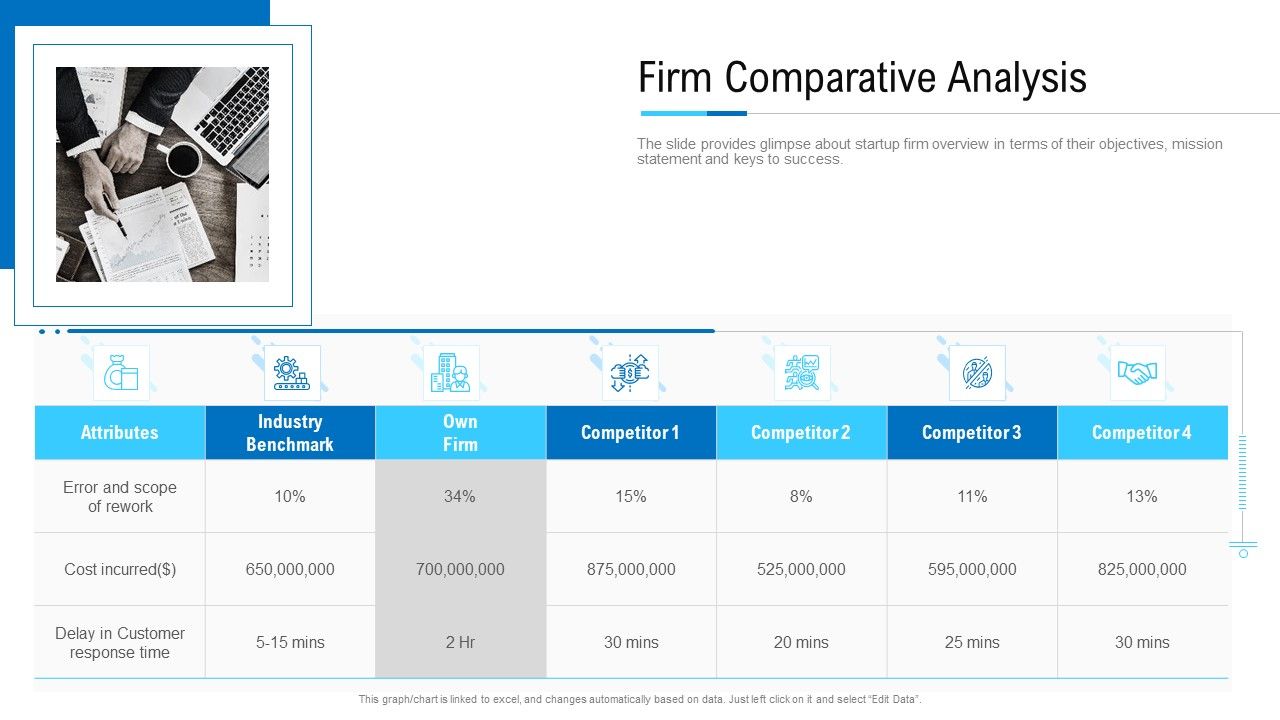 Firm Comparative Analysis

The slide provides glimpse about startup firm overview in terms of their objectives, mission statement and keys to success.

| Attributes | Industry Benchmark | Own Firm | Competitor 1 | Competitor 2 | Competitor 3 | Competitor 4 |
|---|---|---|---|---|---|---|
| Error and scope of rework | 10% | 34% | 15% | 8% | 11% | 13% |
| Cost incurred($) | 650,000,000 | 700,000,000 | 875,000,000 | 525,000,000 | 595,000,000 | 825,000,000 |
| Delay in Customer response time | 5-15 mins | 2 Hr | 30 mins | 20 mins | 25 mins | 30 mins |

This graph/chart is linked to excel, and changes automatically based on data. Just left click on it and select "Edit Data".